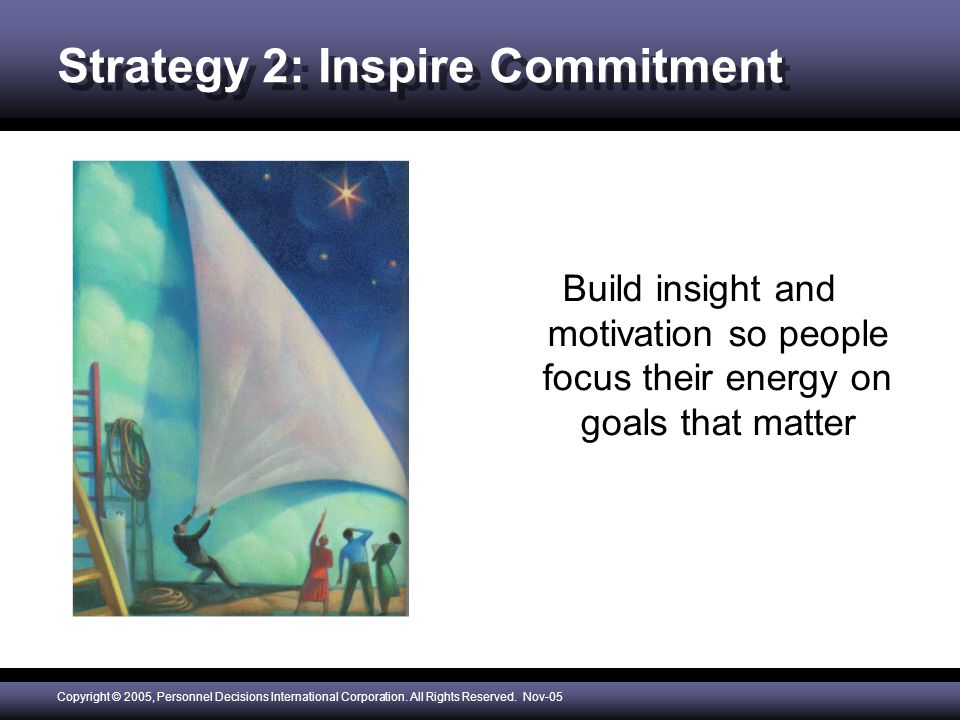 Strategy 2: Inspire Commitment

Build insight and motivation so people focus their energy on goals that matter

Copyright © 2005, Personnel Decisions International Corporation. All Rights Reserved. Nov-05